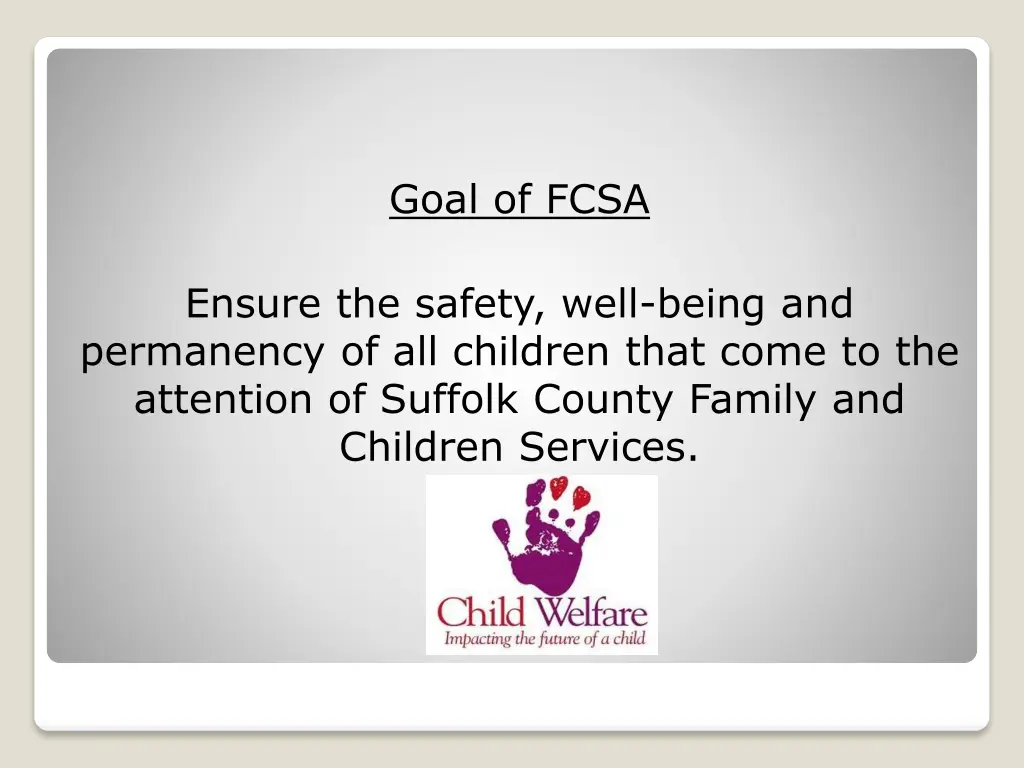 Goal of FCSA

Ensure the safety, well-being and permanency of all children that come to the attention of Suffolk County Family and Children Services.

Child Welfare
Impacting the future of a child